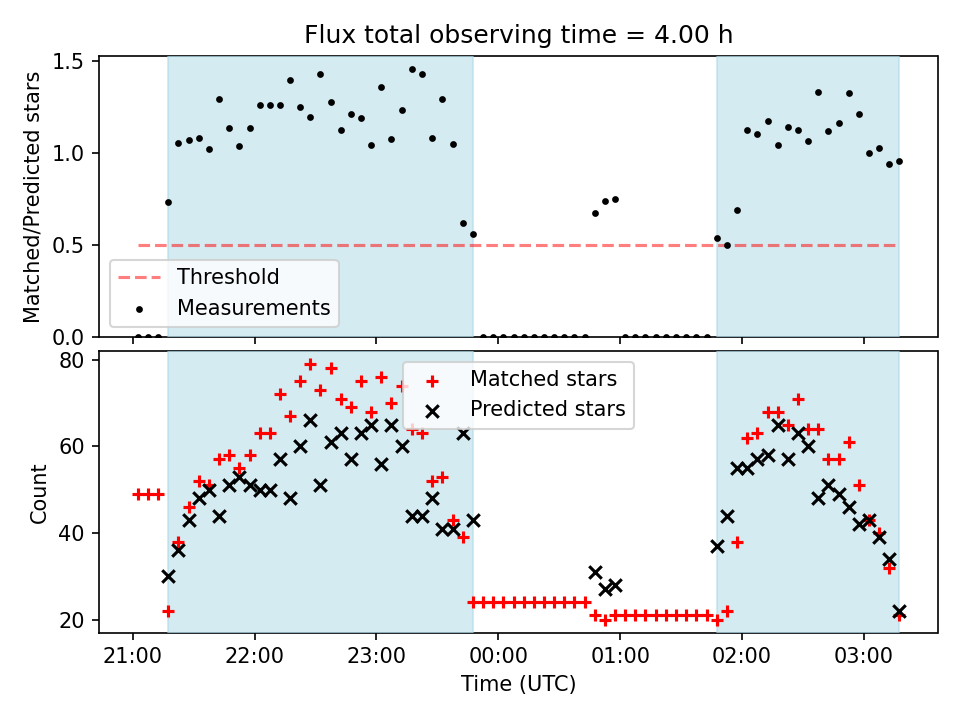 Flux total observing time = 4.00 h

Matched/Predicted stars

1.5
1.0
0.5
0.0

Threshold
Measurements

Count

80
60
40
20

Matched stars
Predicted stars

21:00 22:00 23:00 00:00 01:00 02:00 03:00

Time (UTC)